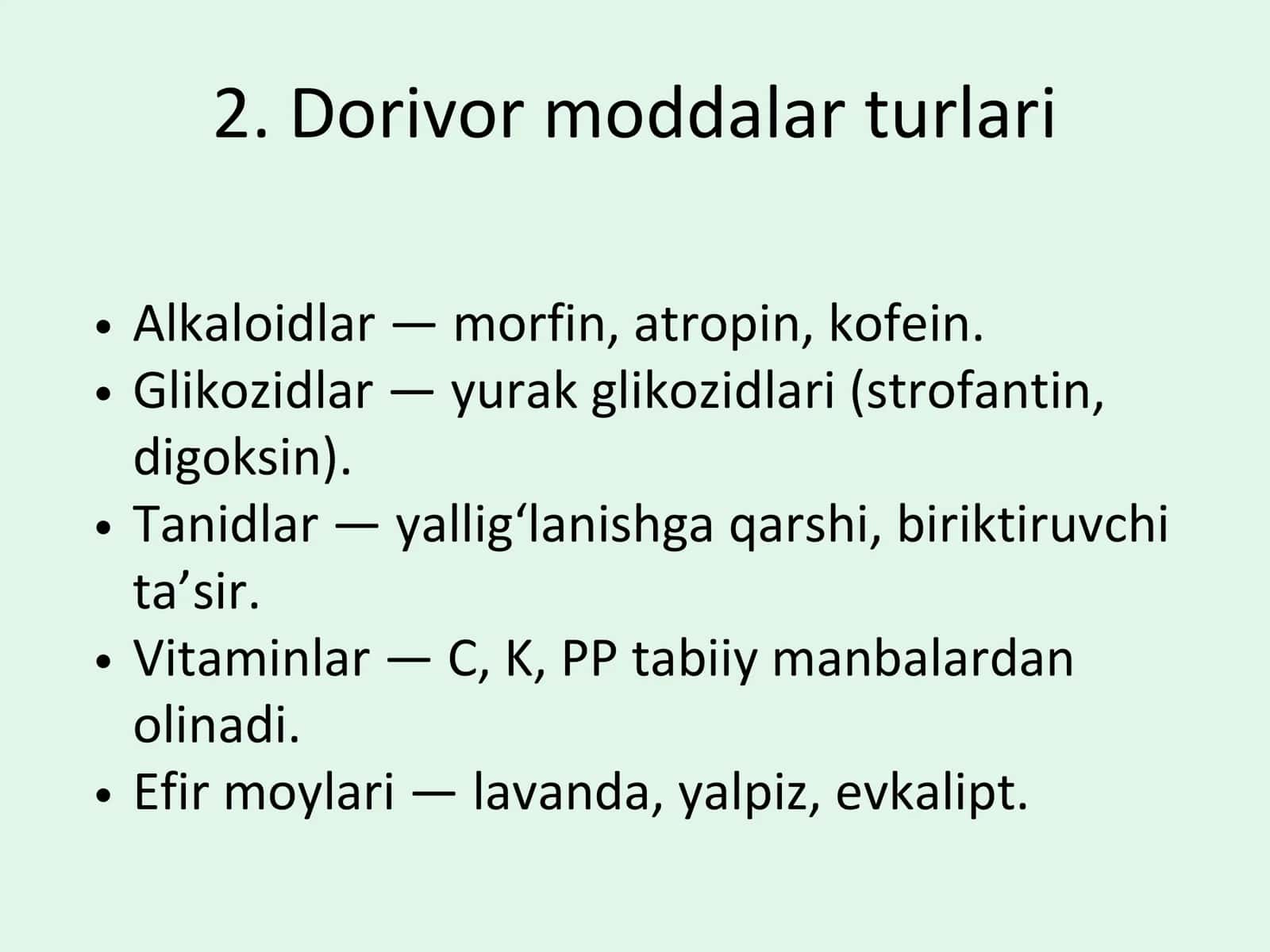 2. Dorivor moddalar turlari

• Alkaloidlar — morfin, atropin, kofein.
• Glikozidlar — yurak glikozidlari (strofantin, digoksin).
• Tanidlar — yallig‘lanishga qarshi, biriktiruvchi ta’sir.
• Vitaminlar — C, K, PP tabiiy manbalardan olinadi.
• Efir moylari — lavanda, yalpiz, evkalipt.